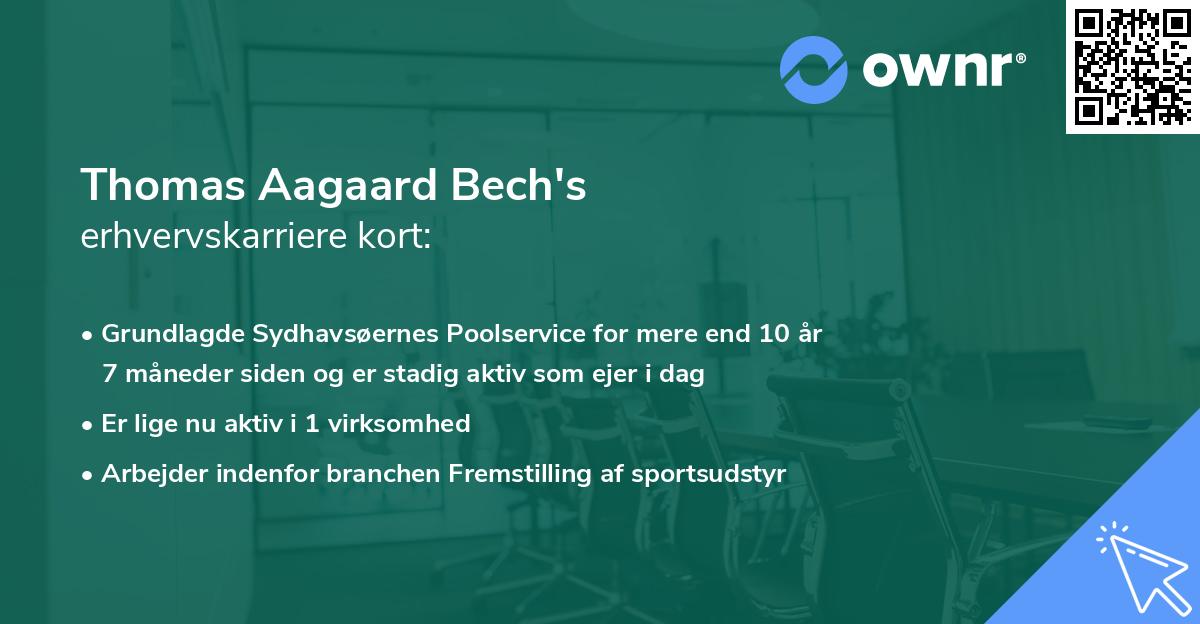 ownr®

Thomas Aagaard Bech's
erhvervskarriere kort:

• Grundlagde Sydhavsøernes Poolservice for mere end 10 år 7 måneder siden og er stadig aktiv som ejer i dag
• Er lige nu aktiv i 1 virksomhed
• Arbejder indenfor branchen Fremstilling af sportsudstyr